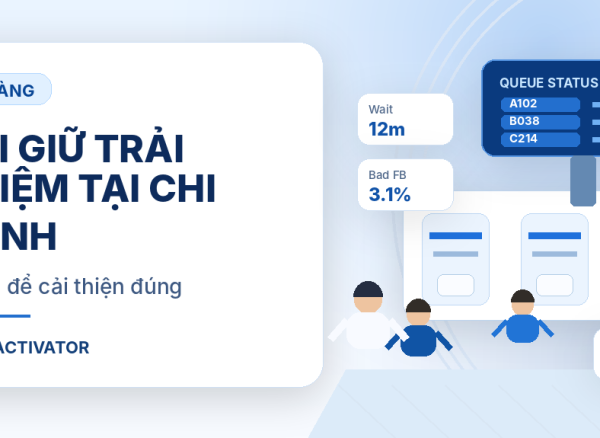 ÀNG

I GIỮ TRẢI IỆM TẠI CHI NH

để cải thiện đúng

ACTIVATOR

Wait
12m

Bad FB
3.1%

QUEUE STATUS
A102
B038
C214